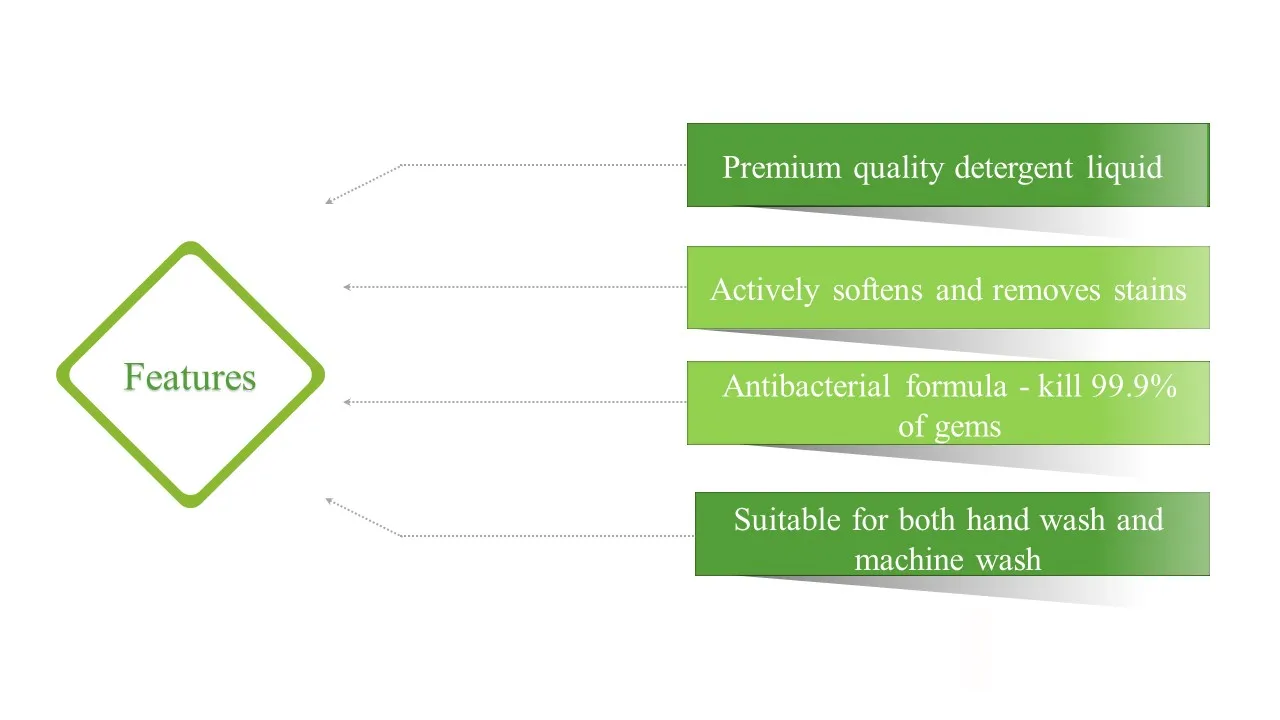 Features

Premium quality detergent liquid

Actively softens and removes stains

Antibacterial formula - kill 99.9% of gems

Suitable for both hand wash and machine wash